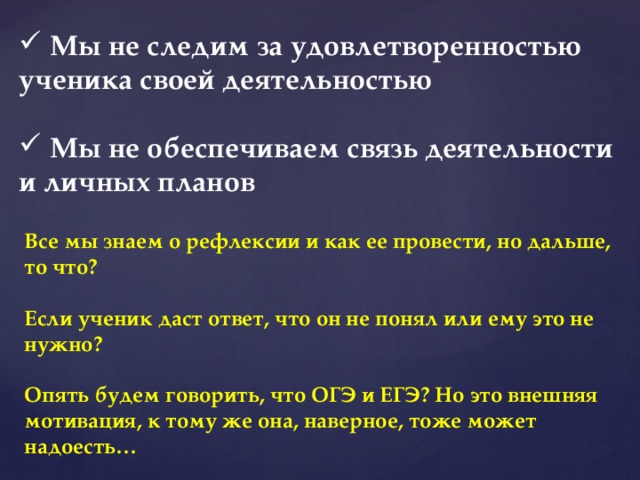 ✓ Мы не следим за удовлетворенностью ученика своей деятельностью

✓ Мы не обеспечиваем связь деятельности и личных планов

Все мы знаем о рефлексии и как ее провести, но дальше, то что?

Если ученик даст ответ, что он не понял или ему это не нужно?

Опять будем говорить, что ОГЭ и ЕГЭ? Но это внешняя мотивация, к тому же она, наверное, тоже может надоесть…